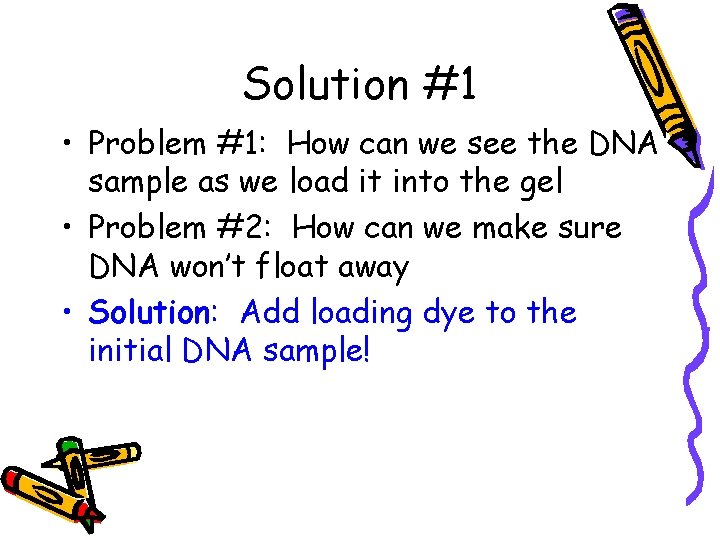 Solution #1

• Problem #1: How can we see the DNA sample as we load it into the gel

• Problem #2: How can we make sure DNA won't float away

• Solution: Add loading dye to the initial DNA sample!